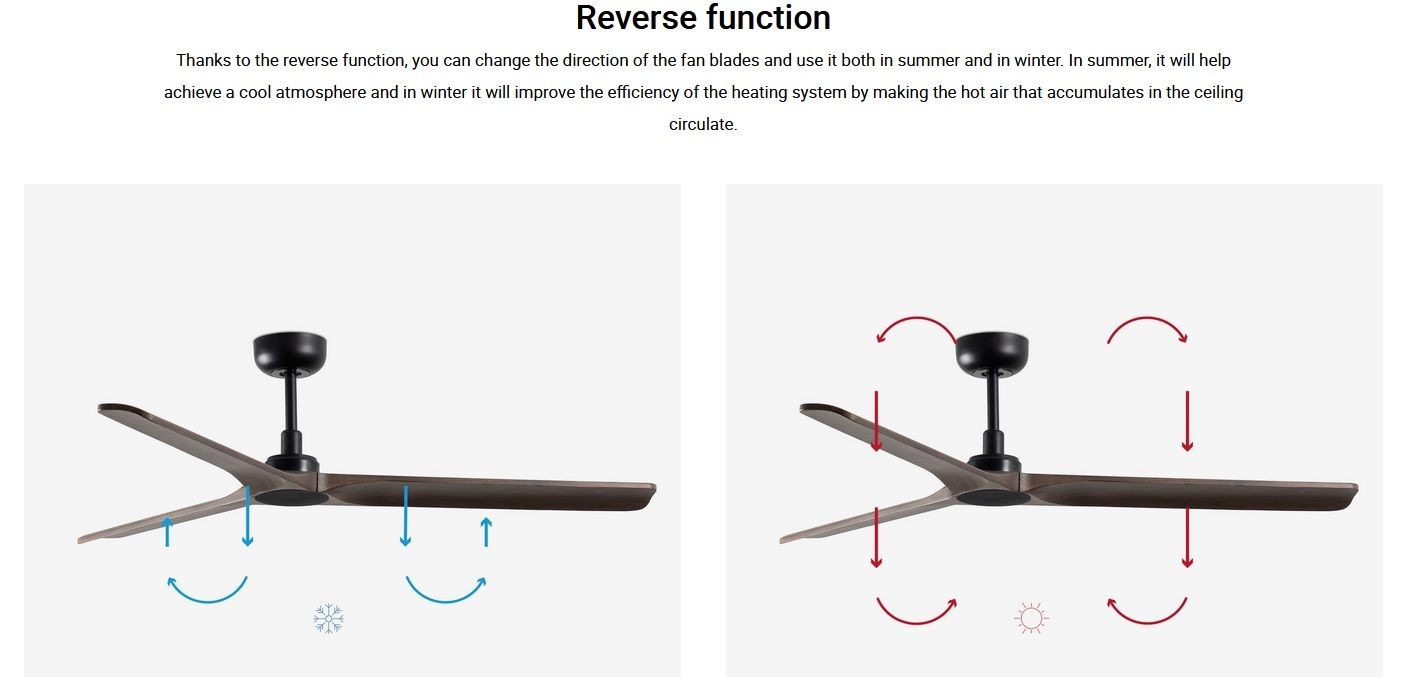 Reverse function

Thanks to the reverse function, you can change the direction of the fan blades and use it both in summer and in winter. In summer, it will help achieve a cool atmosphere and in winter it will improve the efficiency of the heating system by making the hot air that accumulates in the ceiling circulate.